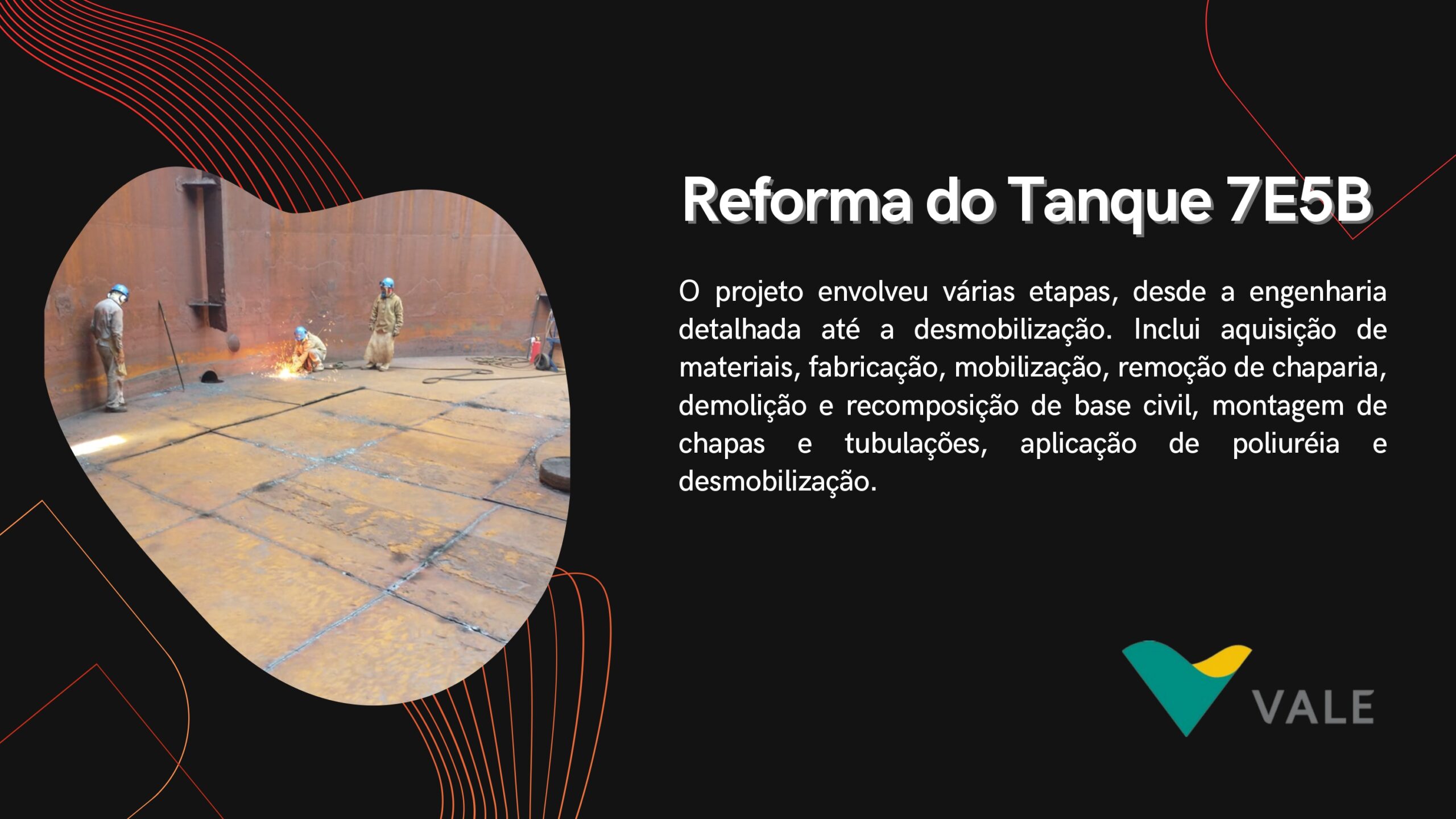 Reforma do Tanque 7E5B

O projeto envolveu várias etapas, desde a engenharia detalhada até a desmobilização. Inclui aquisição de materiais, fabricação, mobilização, remoção de chaparia, demolição e recomposição de base civil, montagem de chapas e tubulações, aplicação de poliuréia e desmobilização.

VALE